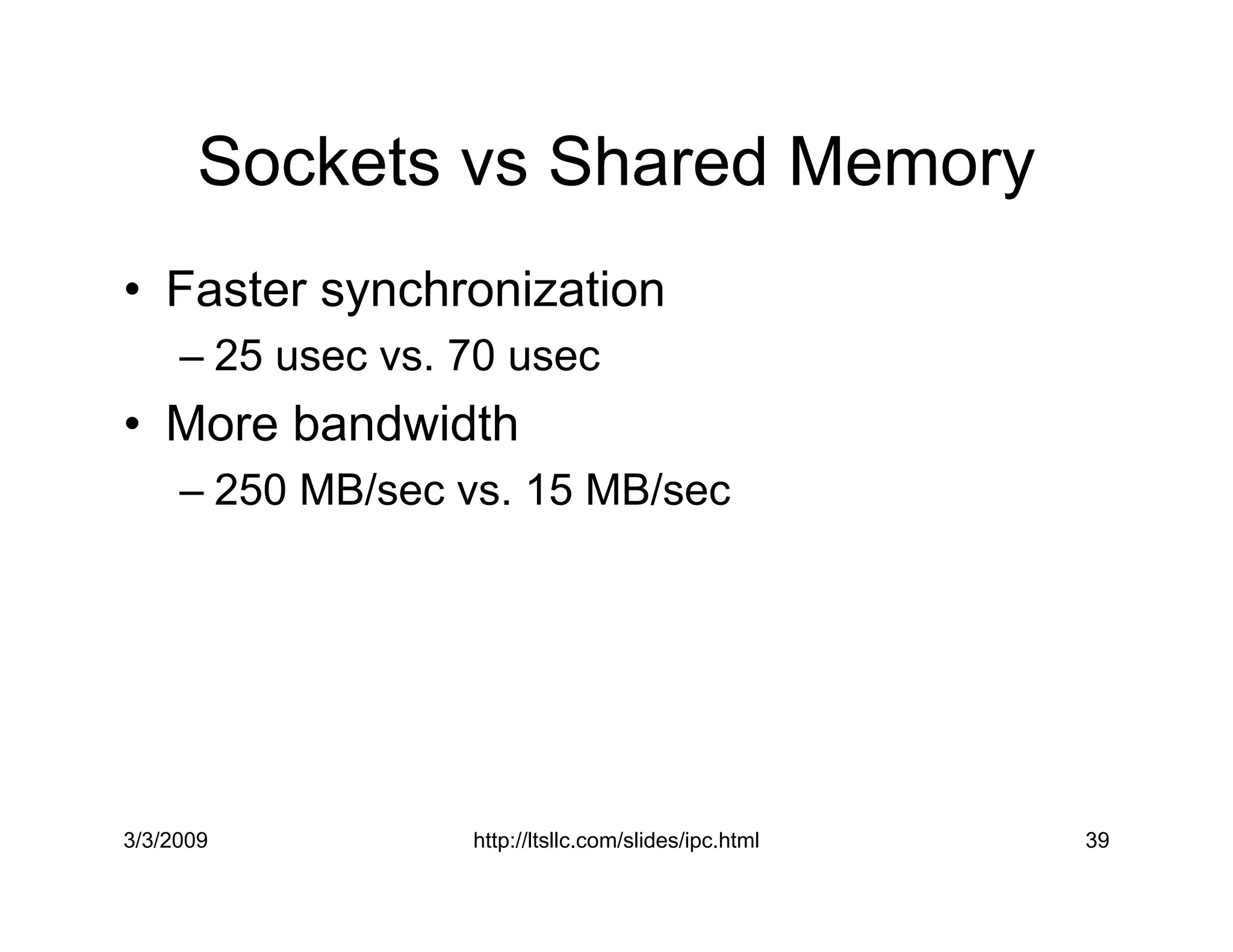 Sockets vs Shared Memory

• Faster synchronization
– 25 usec vs. 70 usec

• More bandwidth
– 250 MB/sec vs. 15 MB/sec

3/3/2009

http://ltsllc.com/slides/ipc.html

39